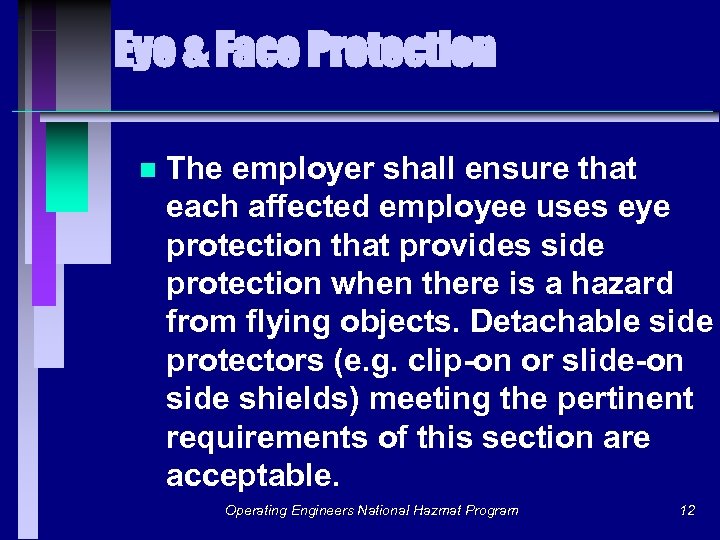 Eye & Face Protection

The employer shall ensure that each affected employee uses eye protection that provides side protection when there is a hazard from flying objects. Detachable side protectors (e.g. clip-on or slide-on side shields) meeting the pertinent requirements of this section are acceptable.

Operating Engineers National Hazmat Program

12